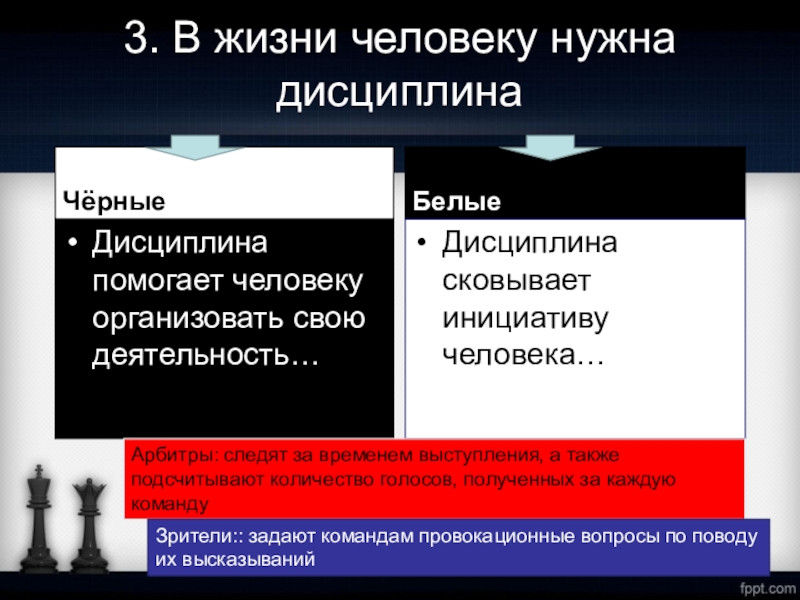 3. В жизни человеку нужна дисциплина

Чёрные

• Дисциплина помогает человеку организовать свою деятельность…

Белые

• Дисциплина сковывает инициативу человека…

Арбитры: следят за временем выступления, а также подсчитывают количество голосов, полученных за каждую команду

Зрители:: задают командам провокационные вопросы по поводу их высказываний

fppt.com